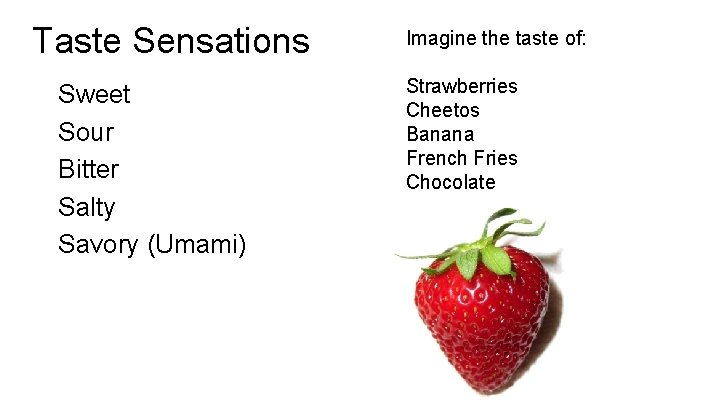 Taste Sensations

Sweet
Sour
Bitter
Salty
Savory (Umami)

Imagine the taste of:

Strawberries
Cheetos
Banana
French Fries
Chocolate